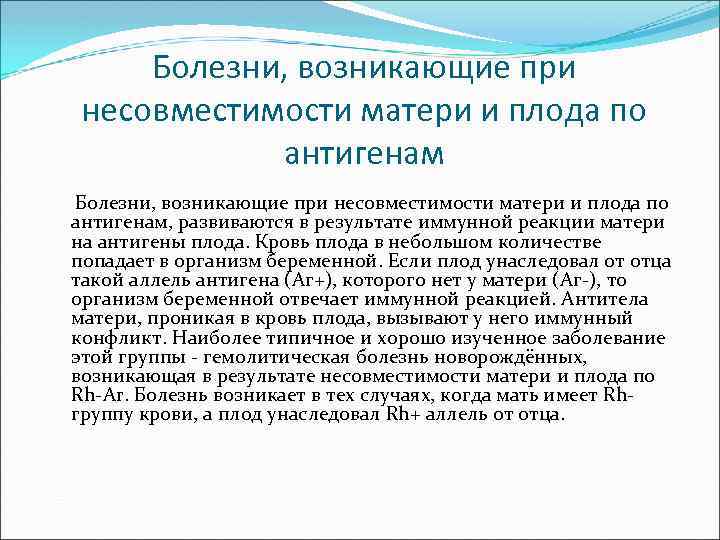 Болезни, возникающие при несовместимости матери и плода по антигенам

Болезни, возникающие при несовместимости матери и плода по антигенам, развиваются в результате иммунной реакции матери на антигены плода. Кровь плода в небольшом количестве попадает в организм беременной. Если плод унаследовал от отца такой аллель антигена (Аг+), которого нет у матери (Аг-), то организм беременной отвечает иммунной реакцией. Антитела матери, проникая в кровь плода, вызывают у него иммунный конфликт. Наиболее типичное и хорошо изученное заболевание этой группы - гемолитическая болезнь новорождённых, возникающая в результате несовместимости матери и плода по Rh-Аг. Болезнь возникает в тех случаях, когда мать имеет Rh- группу крови, а плод унаследовал Rh+ аллель от отца.